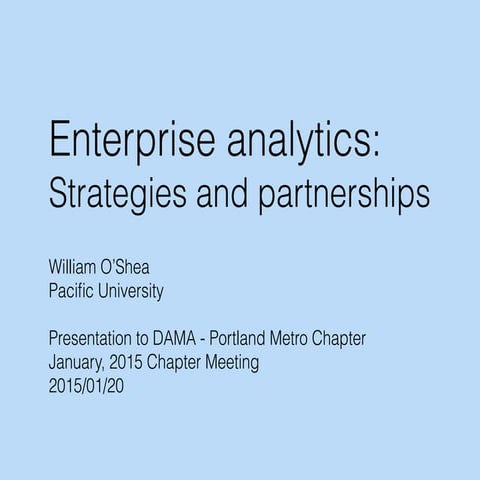 Enterprise analytics:
Strategies and partnerships

William O'Shea
Pacific University

Presentation to DAMA - Portland Metro Chapter
January, 2015 Chapter Meeting
2015/01/20